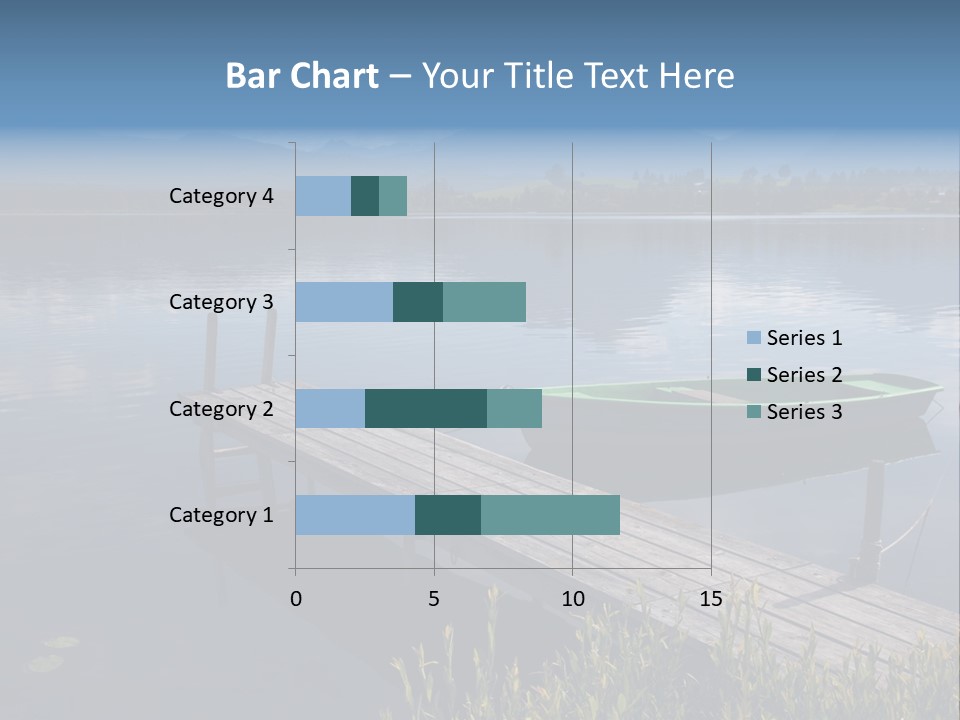 Bar Chart – Your Title Text Here

Category 4
Category 3
Category 2
Category 1

0
5
10
15

Series 1
Series 2
Series 3